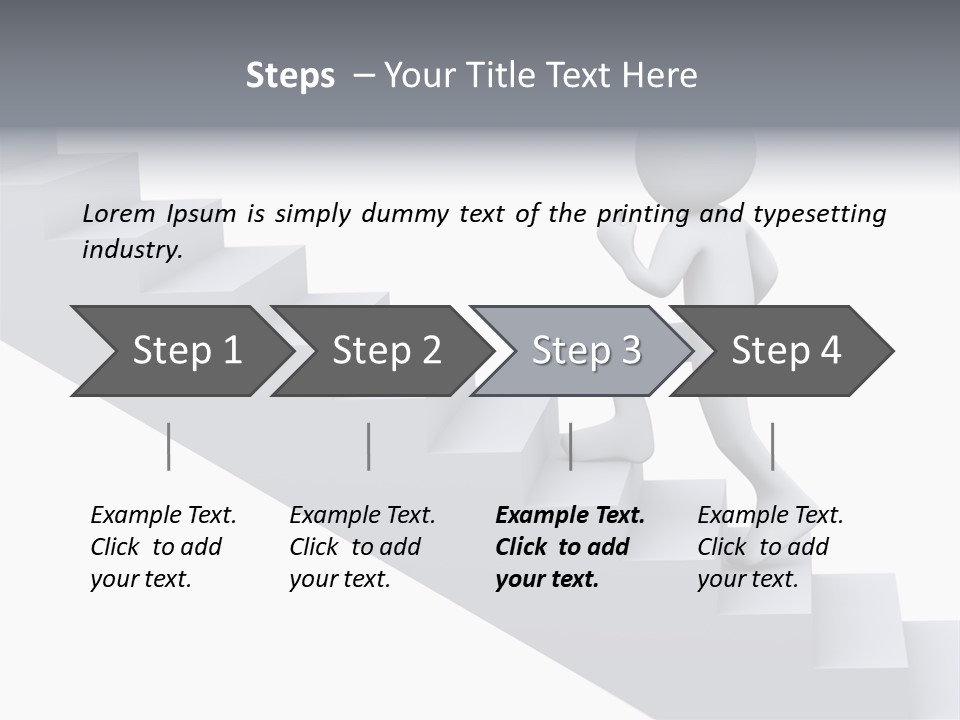 Steps – Your Title Text Here

Lorem Ipsum is simply dummy text of the printing and typesetting industry.

Step 1

Step 2

Step 3

Step 4

Example Text. Click to add your text.

Example Text. Click to add your text.

Example Text. Click to add your text.

Example Text. Click to add your text.